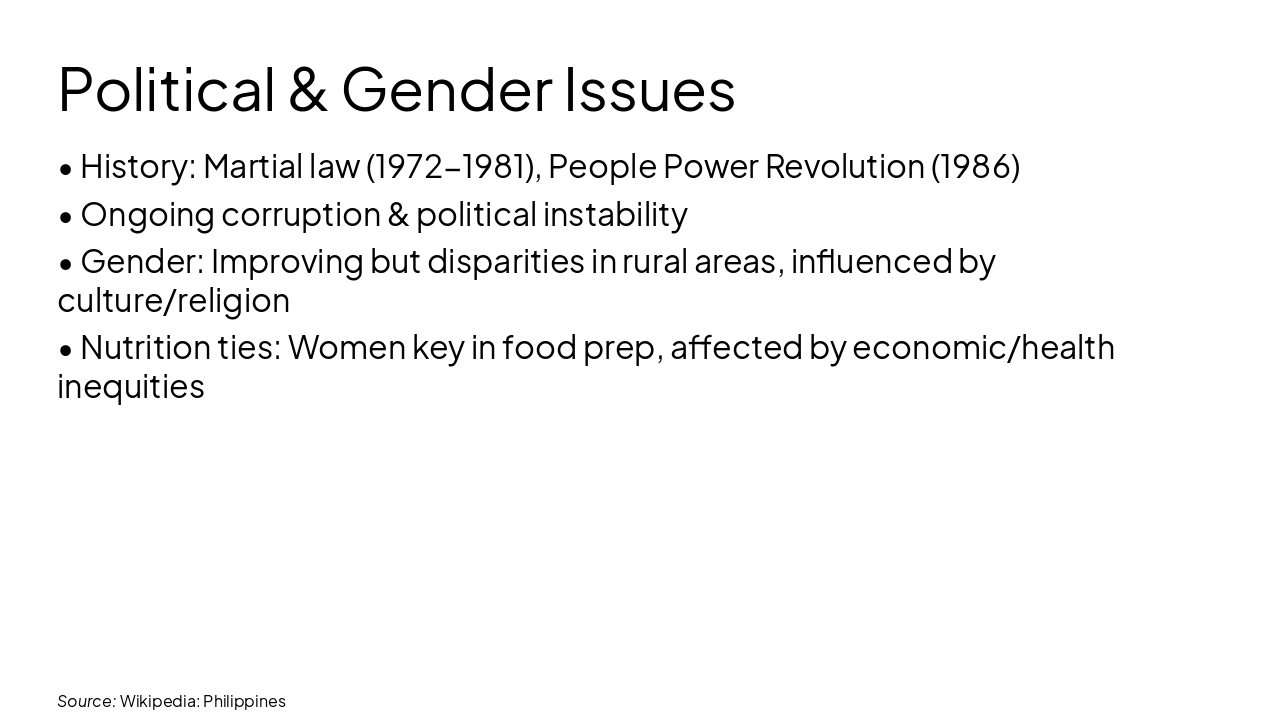 Political & Gender Issues

• History: Martial law (1972–1981), People Power Revolution (1986)

• Ongoing corruption & political instability

• Gender: Improving but disparities in rural areas, influenced by culture/religion

• Nutrition ties: Women key in food prep, affected by economic/health inequities

Source: Wikipedia: Philippines